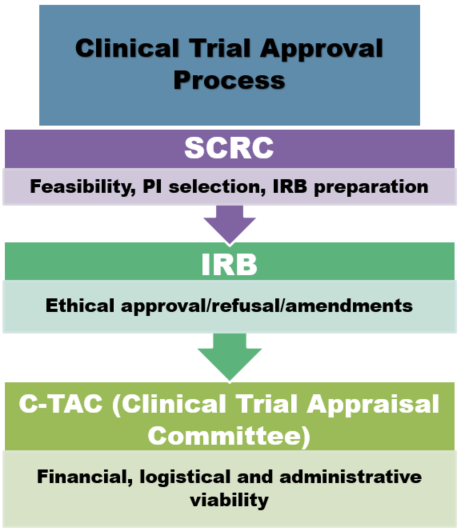 Clinical Trial Approval Process

SCRC

Feasibility, PI selection, IRB preparation

IRB

Ethical approval/refusal/amendments

C-TAC (Clinical Trial Appraisal Committee)

Financial, logistical and administrative viability